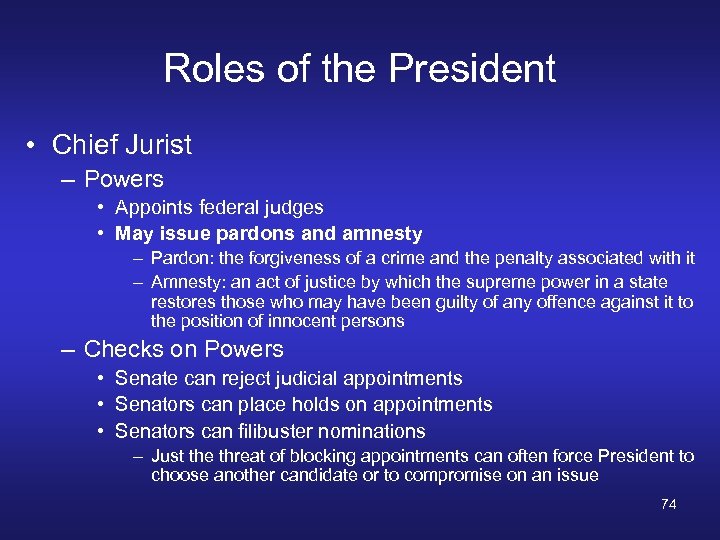 Roles of the President

• Chief Jurist
– Powers
• Appoints federal judges
• May issue pardons and amnesty
– Pardon: the forgiveness of a crime and the penalty associated with it
– Amnesty: an act of justice by which the supreme power in a state restores those who may have been guilty of any offence against it to the position of innocent persons
– Checks on Powers
• Senate can reject judicial appointments
• Senators can place holds on appointments
• Senators can filibuster nominations
– Just the threat of blocking appointments can often force President to choose another candidate or to compromise on an issue

74